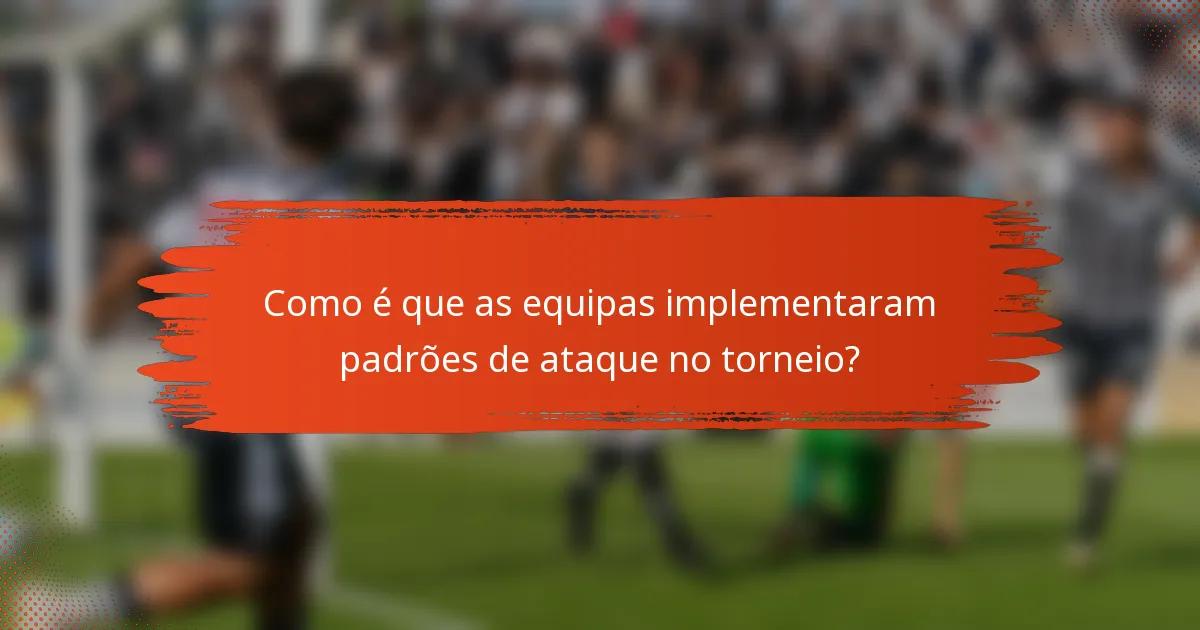 Como é que as equipas implementaram padrões de ataque no torneio?